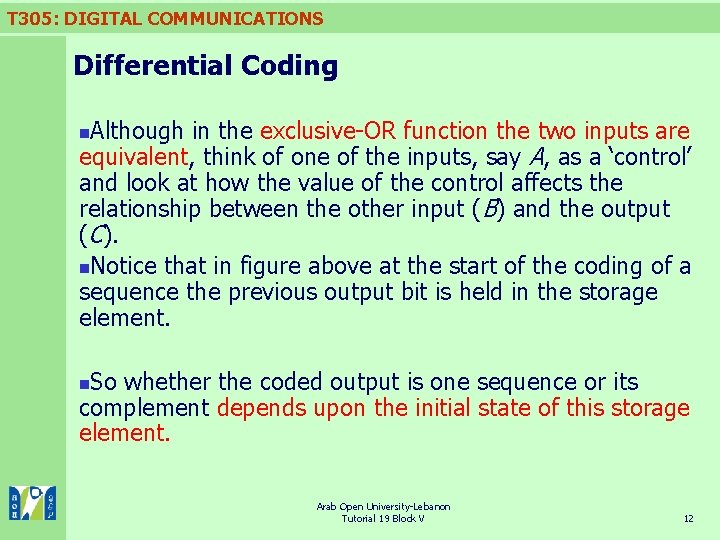 T305: DIGITAL COMMUNICATIONS

Differential Coding

▪Although in the exclusive-OR function the two inputs are equivalent, think of one of the inputs, say A, as a ‘control’ and look at how the value of the control affects the relationship between the other input (B) and the output (C).

▪Notice that in figure above at the start of the coding of a sequence the previous output bit is held in the storage element.

▪So whether the coded output is one sequence or its complement depends upon the initial state of this storage element.

Arab Open University-Lebanon
Tutorial 19 Block V

12